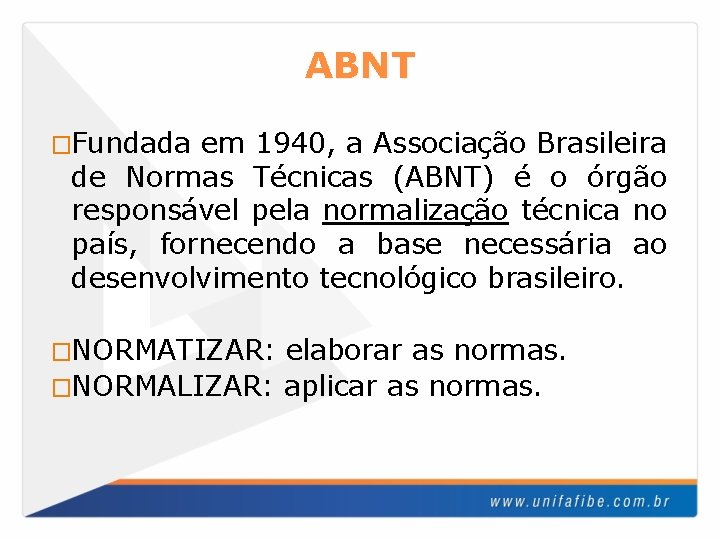 ABNT

□Fundada em 1940, a Associação Brasileira de Normas Técnicas (ABNT) é o órgão responsável pela normalização técnica no país, fornecendo a base necessária ao desenvolvimento tecnológico brasileiro.

□NORMATIZAR: elaborar as normas.
□NORMALIZAR: aplicar as normas.

www.unifafibe.com.br